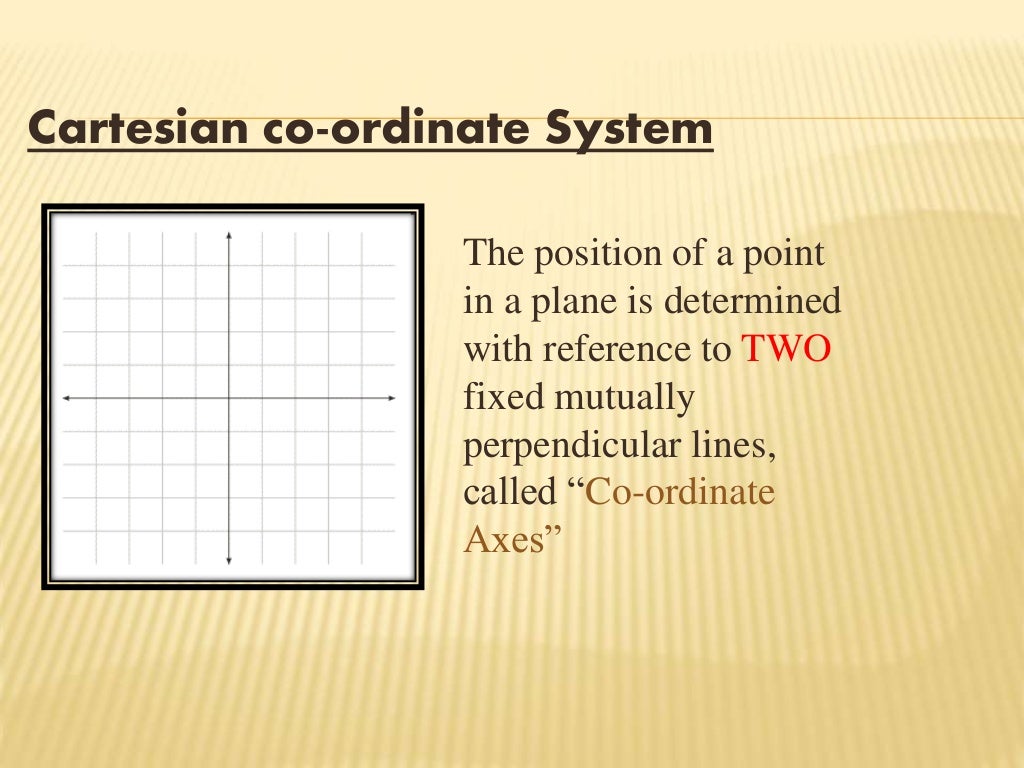 Cartesian co-ordinate System

The position of a point in a plane is determined with reference to TWO fixed mutually perpendicular lines, called “Co-ordinate Axes”